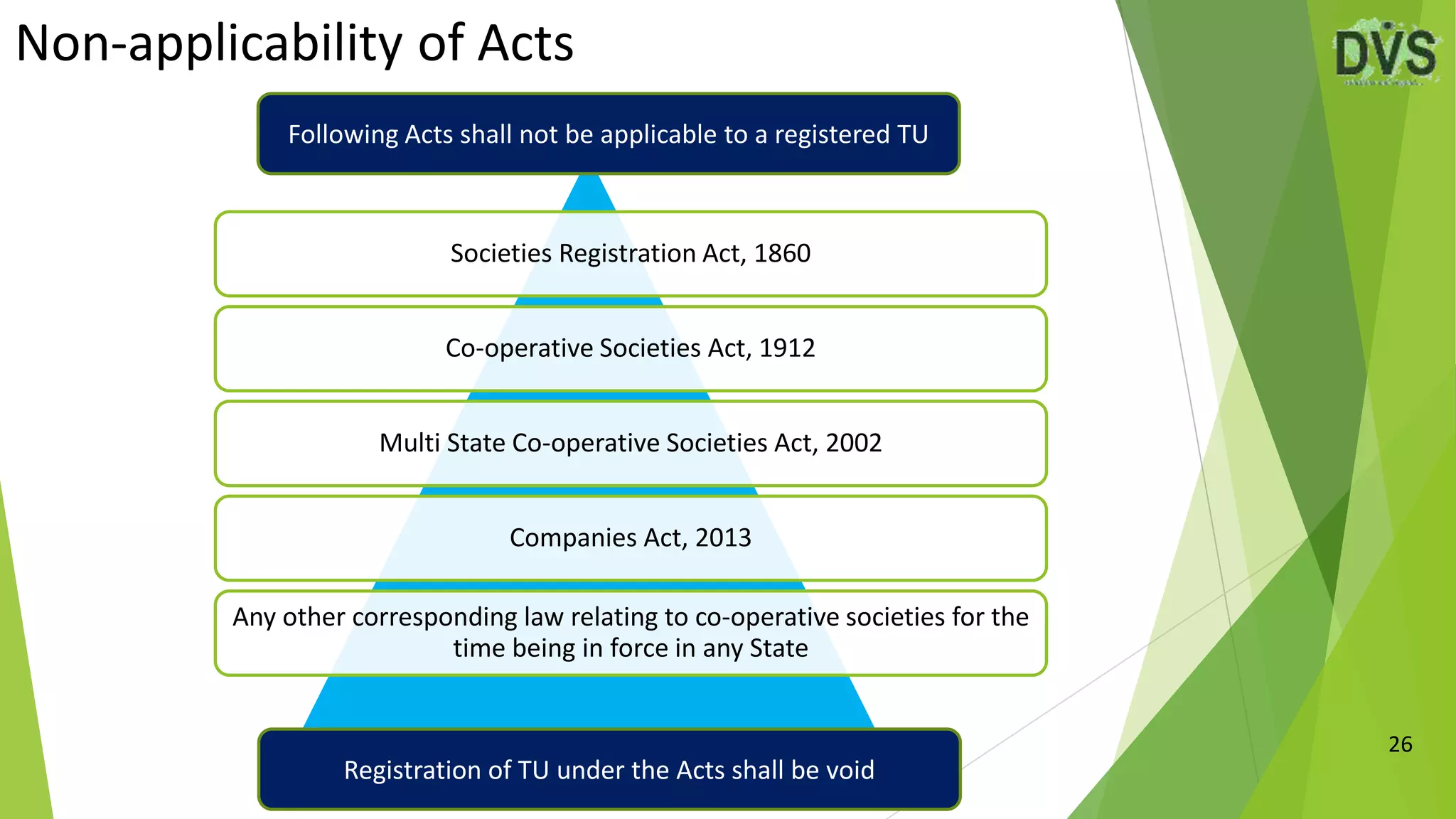 Non-applicability of Acts

DVS

Following Acts shall not be applicable to a registered TU

Societies Registration Act, 1860

Co-operative Societies Act, 1912

Multi State Co-operative Societies Act, 2002

Companies Act, 2013

Any other corresponding law relating to co-operative societies for the time being in force in any State

Registration of TU under the Acts shall be void

26